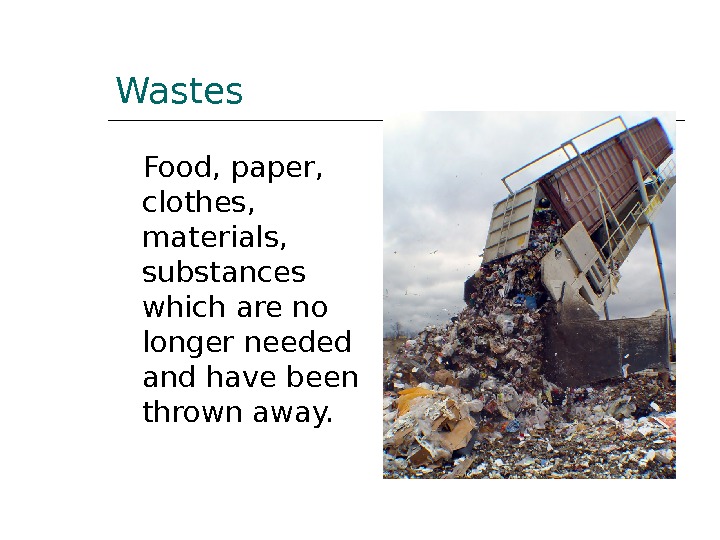 Wastes

Food, paper, clothes, materials, substances which are no longer needed and have been thrown away.